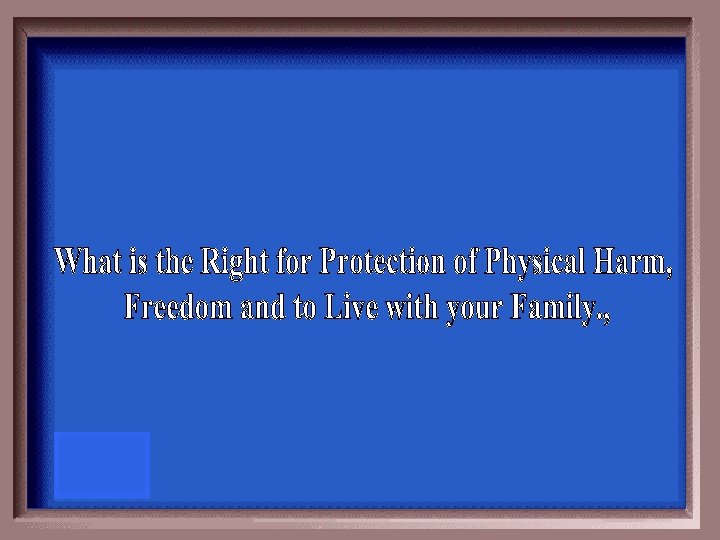 What is the Right for Protection of Physical Harm, Freedom and to Live with your Family.,